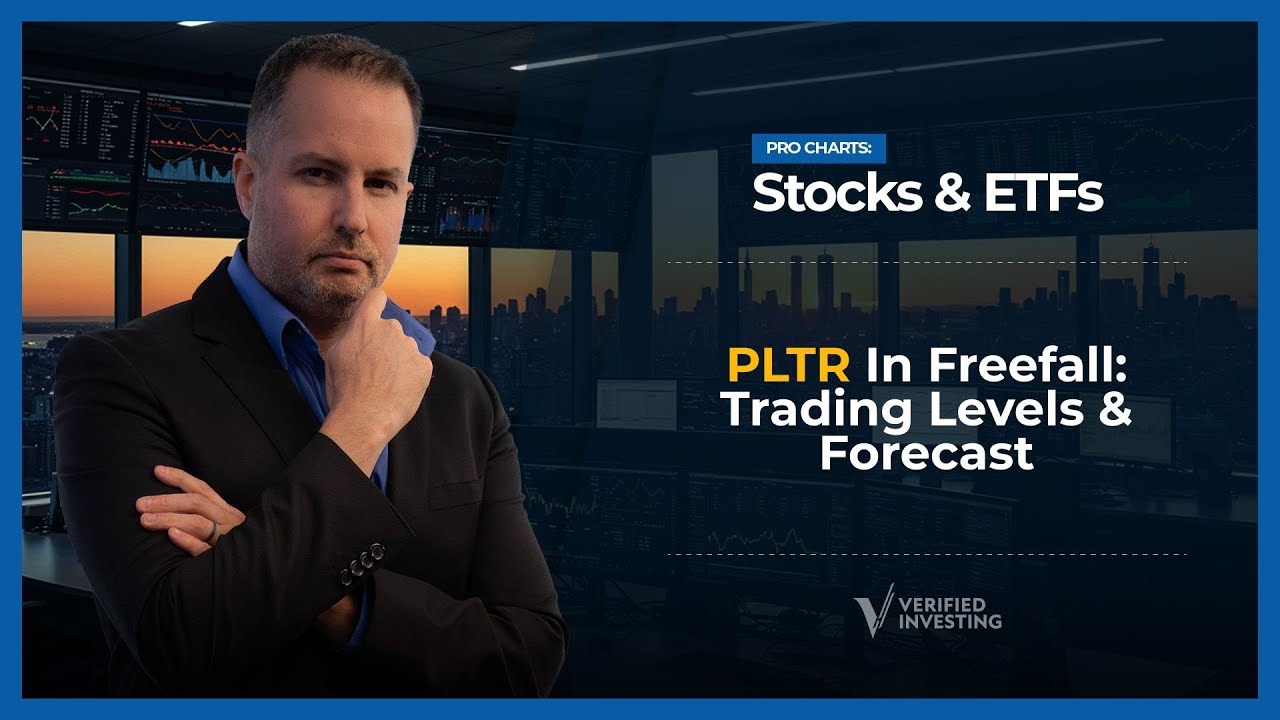 PRO CHARTS:
Stocks & ETFs

PLTR In Freefall: Trading Levels & Forecast

VERIFIED INVESTING